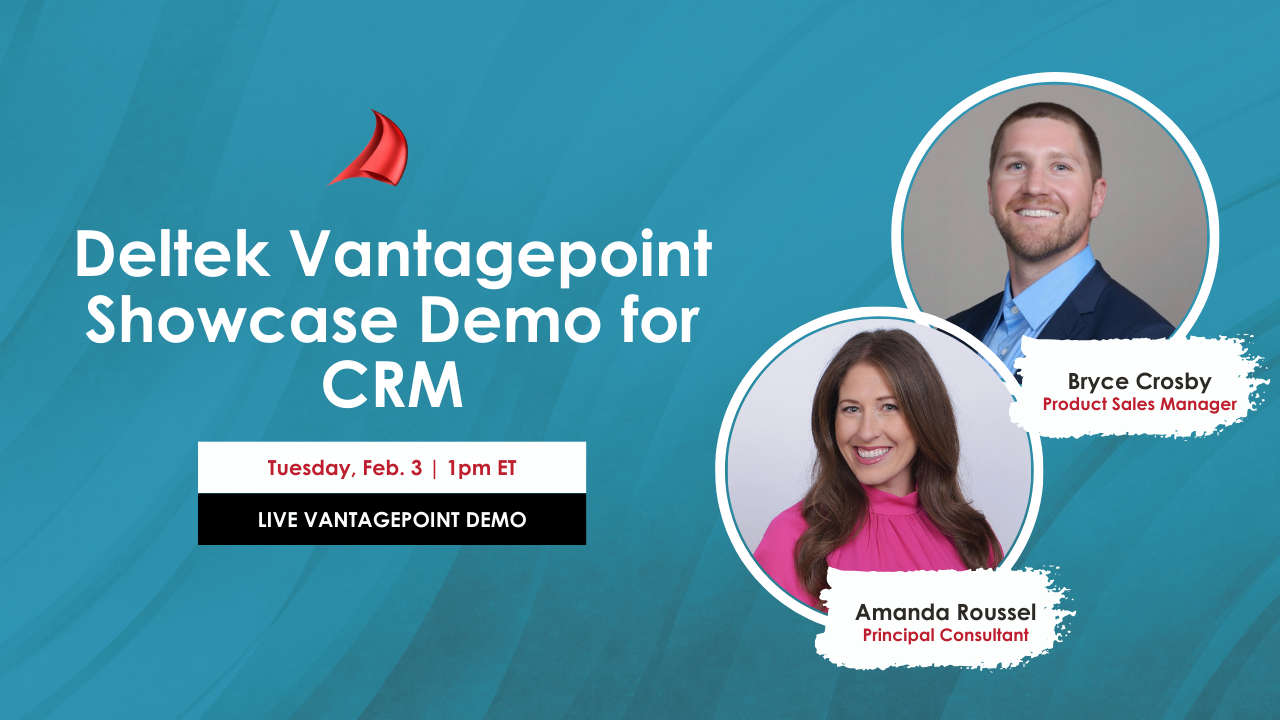 Deltek Vantagepoint Showcase Demo for CRM

Tuesday, Feb. 3 | 1pm ET

LIVE VANTAGEPOINT DEMO

Bryce Crosby
Product Sales Manager

Amanda Roussel
Principal Consultant